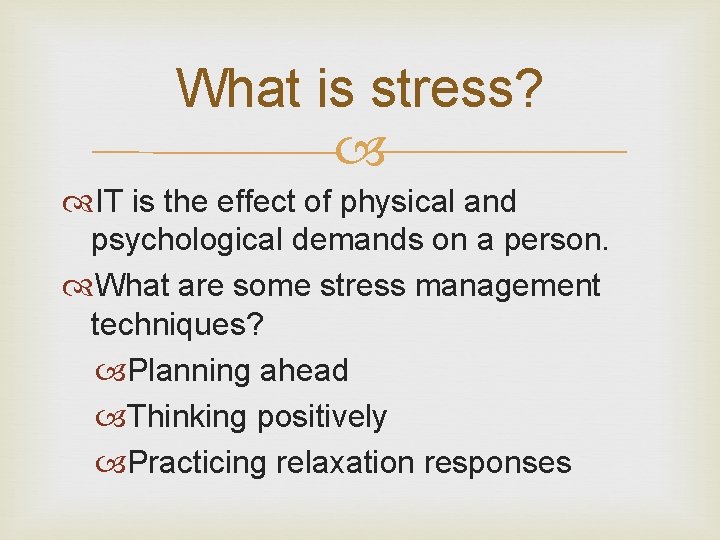 What is stress?

IT is the effect of physical and psychological demands on a person.

What are some stress management techniques?

Planning ahead

Thinking positively

Practicing relaxation responses